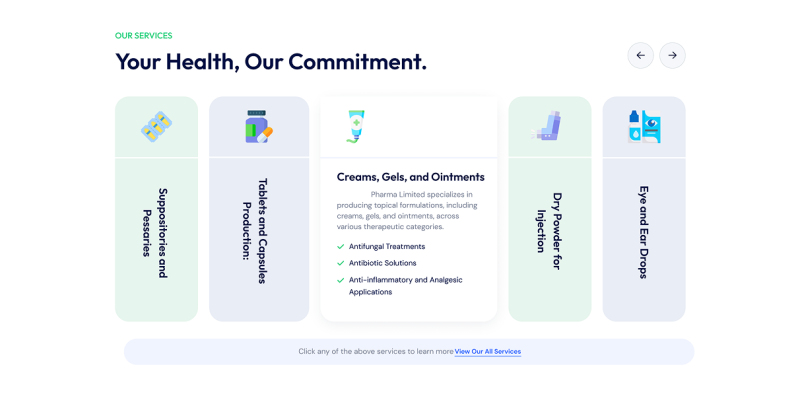 OUR SERVICES

Your Health, Our Commitment.

Suppositories and Pessaries

Tablets and Capsules Production:

Creams, Gels, and Ointments

Pharma Limited specializes in producing topical formulations, including creams, gels, and ointments, across various therapeutic categories.

Antifungal Treatments

Antibiotic Solutions

Anti-inflammatory and Analgesic Applications

Dry Powder for Injection

Eye and Ear Drops

Click any of the above services to learn more View Our All Services